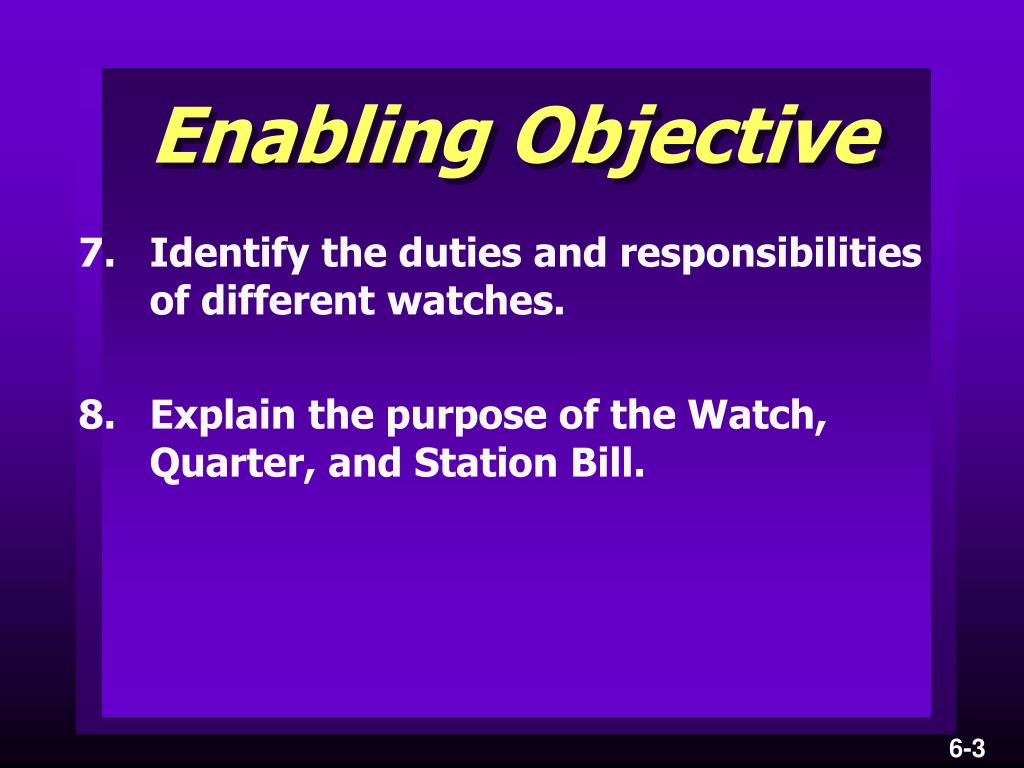 Enabling Objective

7. Identify the duties and responsibilities of different watches.

8. Explain the purpose of the Watch, Quarter, and Station Bill.

6-3